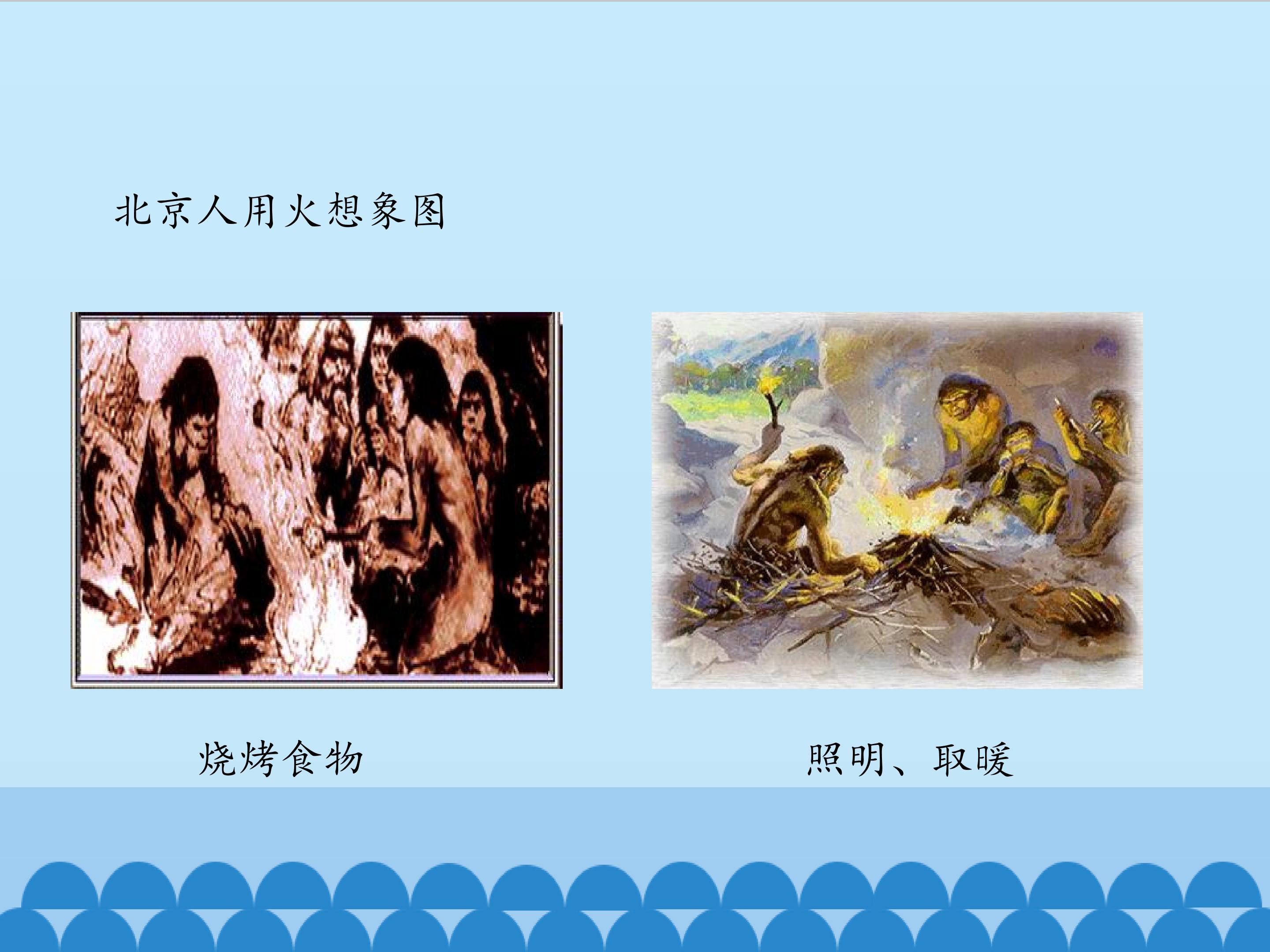 北京人用火想象图

烧烤食物

照明、取暖